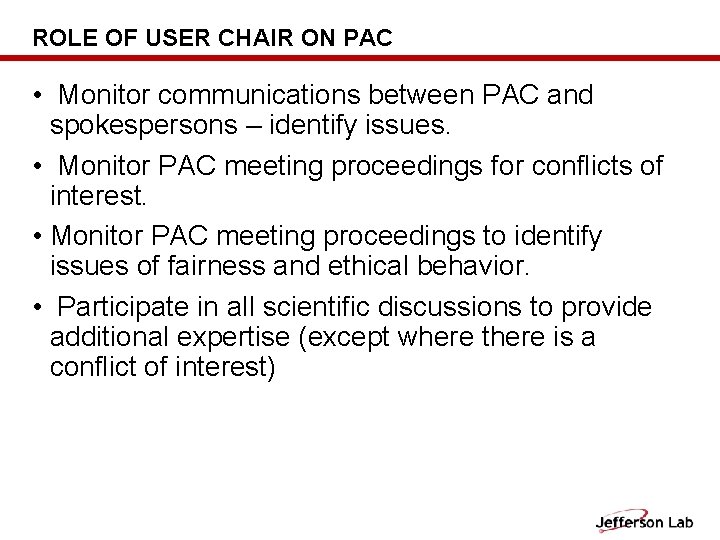 ROLE OF USER CHAIR ON PAC

• Monitor communications between PAC and spokespersons – identify issues.

• Monitor PAC meeting proceedings for conflicts of interest.

• Monitor PAC meeting proceedings to identify issues of fairness and ethical behavior.

• Participate in all scientific discussions to provide additional expertise (except where there is a conflict of interest)

Jefferson Lab